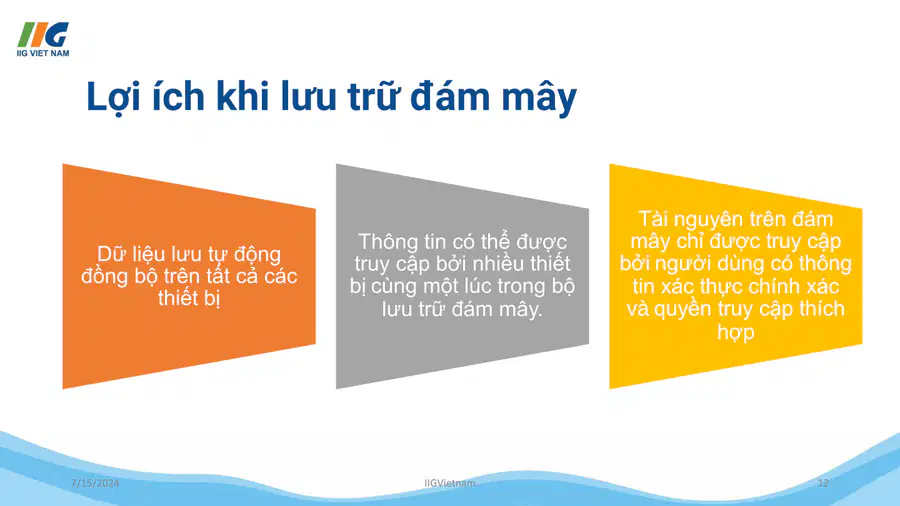 IIG
IIG VIET NAM

Lợi ích khi lưu trữ đám mây

Dữ liệu lưu tự động đồng bộ trên tất cả các thiết bị

Thông tin có thể được truy cập bởi nhiều thiết bị cùng một lúc trong bộ lưu trữ đám mây.

Tài nguyên trên đám mây chỉ được truy cập bởi người dùng có thông tin xác thực chính xác và quyền truy cập thích hợp

7/15/2024

IIGVietnam

12